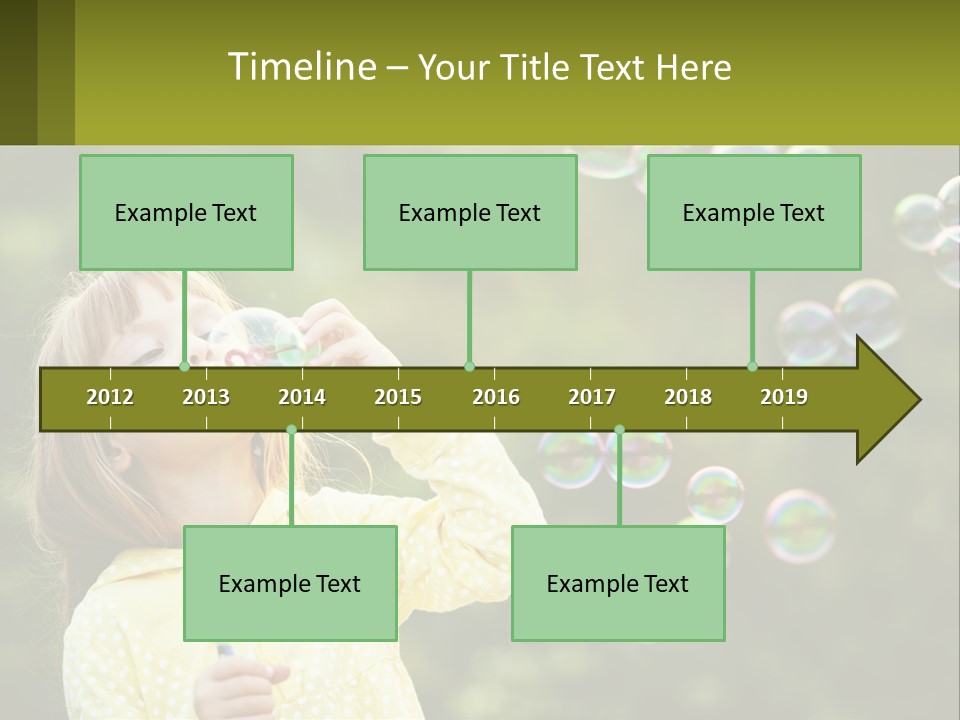 Timeline – Your Title Text Here

Example Text

Example Text

Example Text

2012 2013 2014 2015 2016 2017 2018 2019

Example Text

Example Text